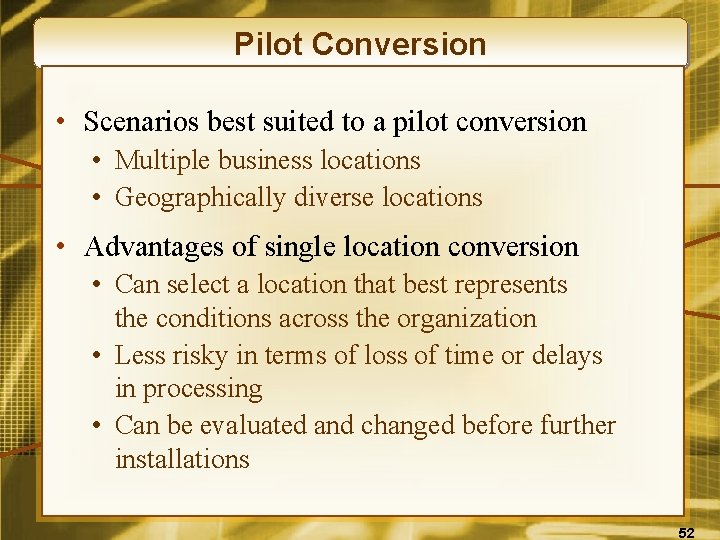 Pilot Conversion

• Scenarios best suited to a pilot conversion
  • Multiple business locations
  • Geographically diverse locations

• Advantages of single location conversion
  • Can select a location that best represents the conditions across the organization
  • Less risky in terms of loss of time or delays in processing
  • Can be evaluated and changed before further installations

52